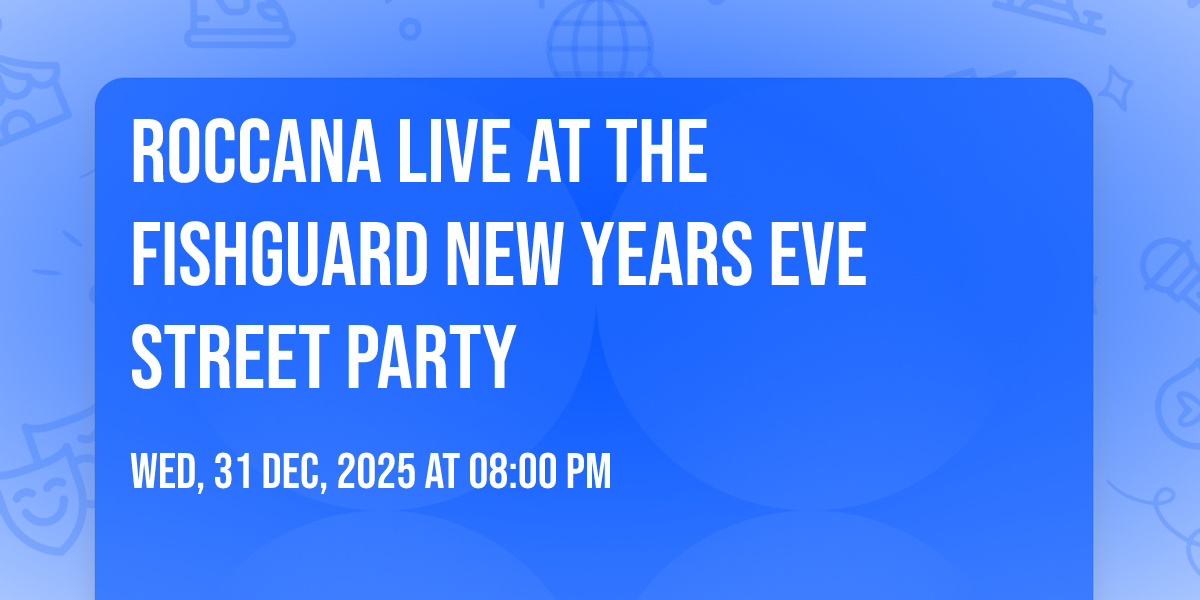 ROCCANA LIVE AT THE FISHGUARD NEW YEARS EVE STREET PARTY

WED, 31 DEC, 2025 AT 08:00 PM